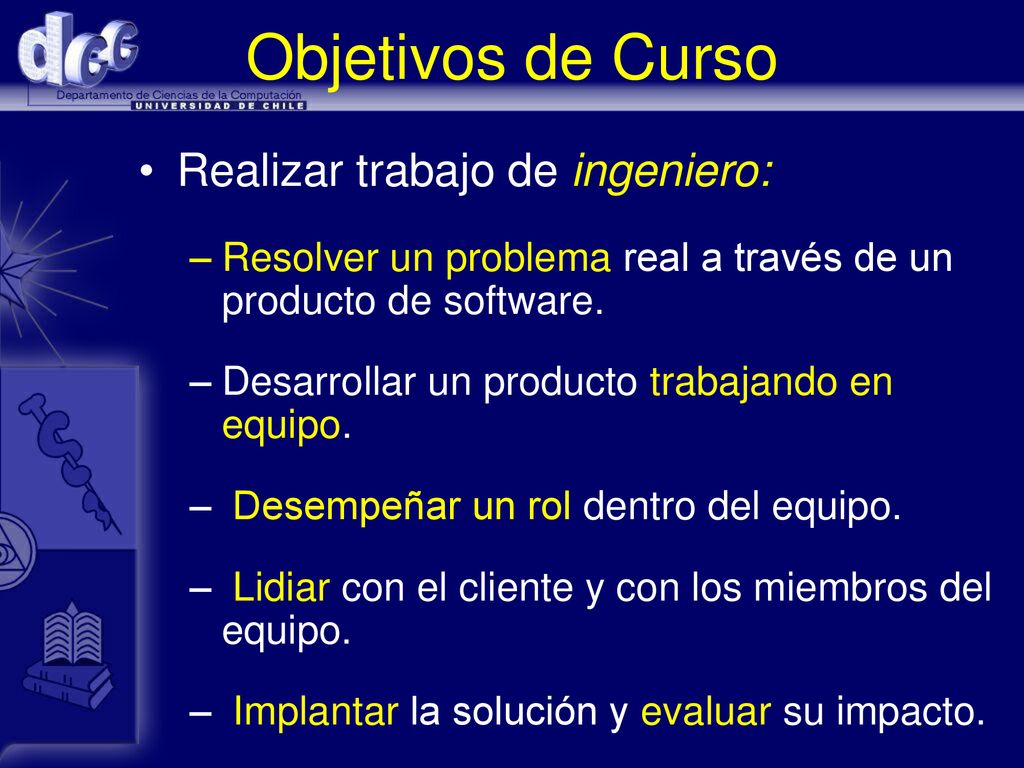 dcc
Departamento de Ciencias de la Computación
UNIVERSIDAD DE CHILE

Objetivos de Curso

• Realizar trabajo de ingeniero:

– Resolver un problema real a través de un producto de software.

– Desarrollar un producto trabajando en equipo.

– Desempeñar un rol dentro del equipo.

– Lidiar con el cliente y con los miembros del equipo.

– Implantar la solución y evaluar su impacto.